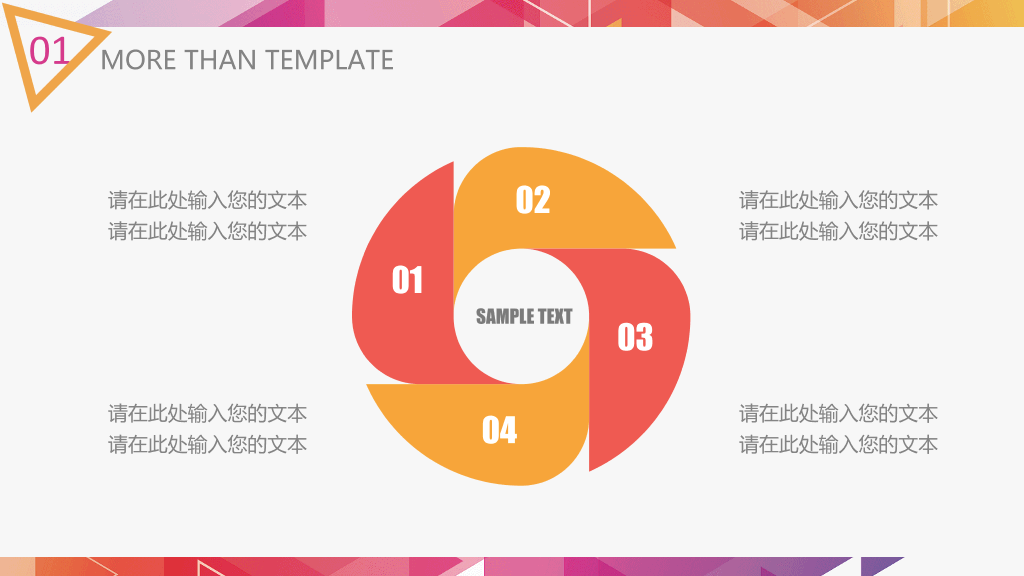 01 MORE THAN TEMPLATE

请在此处输入您的文本
请在此处输入您的文本

请在此处输入您的文本
请在此处输入您的文本

02

01

SAMPLE TEXT

03

04

请在此处输入您的文本
请在此处输入您的文本

请在此处输入您的文本
请在此处输入您的文本